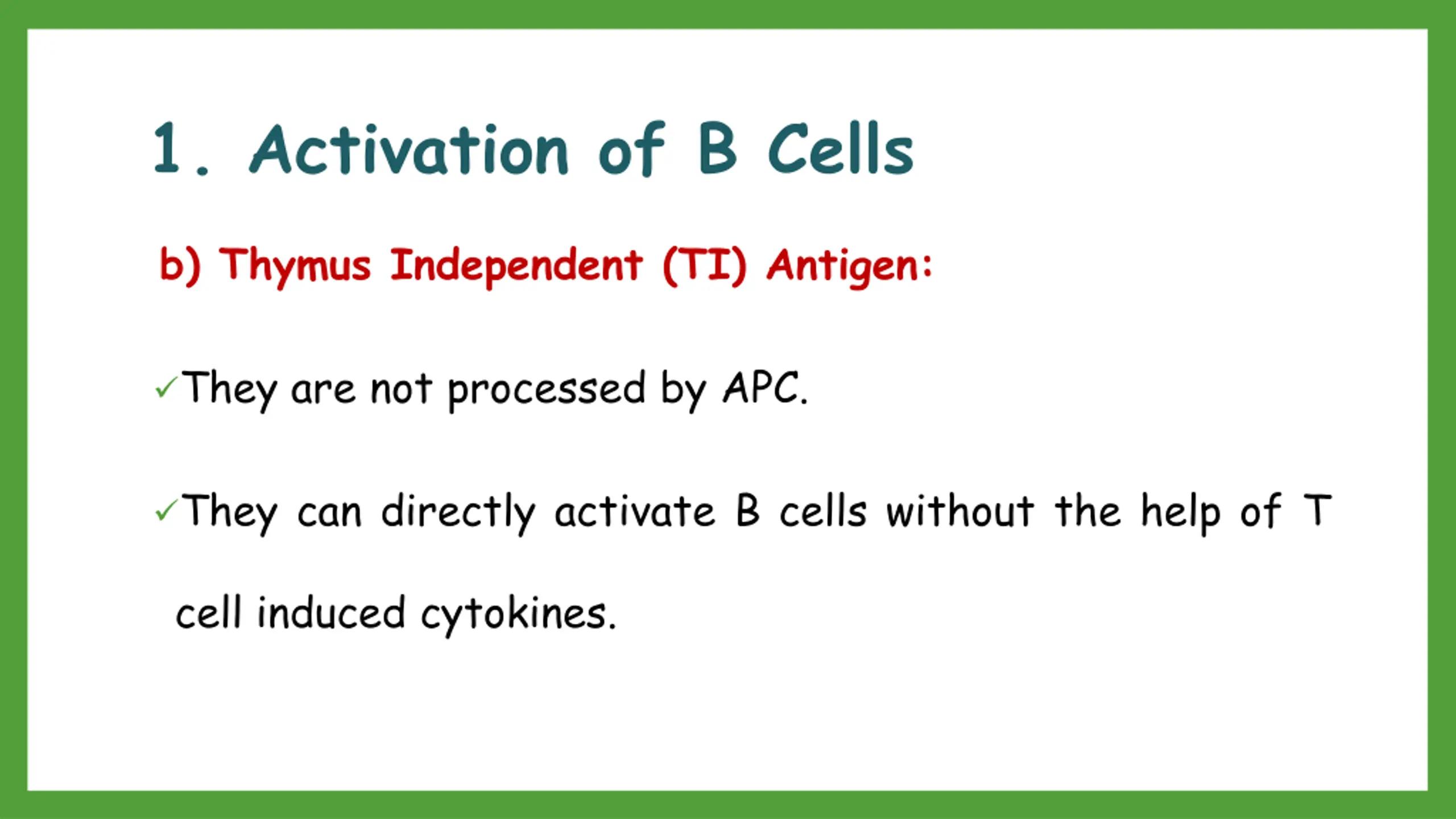 1. Activation of B Cells

b) Thymus Independent (TI) Antigen:

✓They are not processed by APC.

✓They can directly activate B cells without the help of T cell induced cytokines.